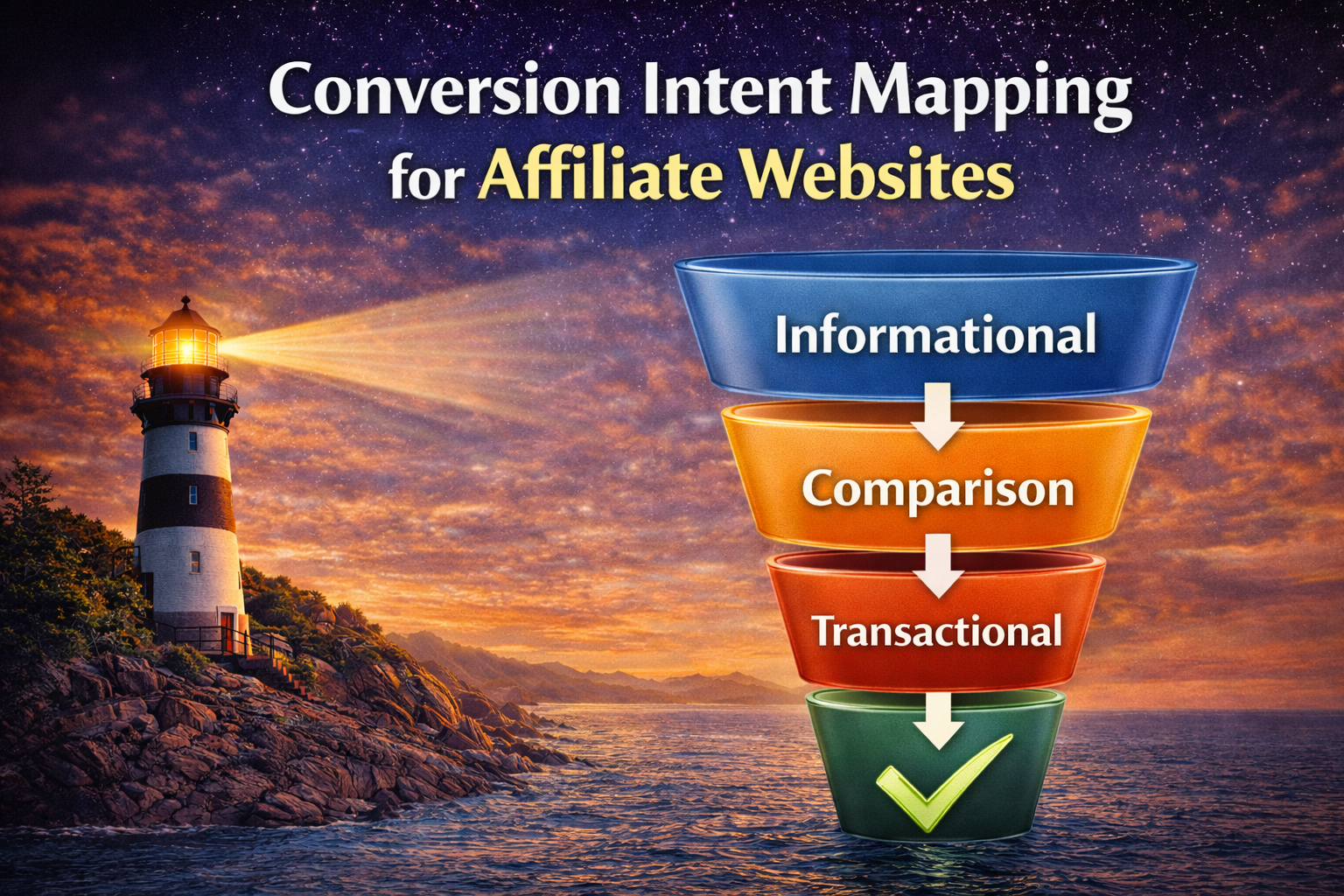 Conversion Intent Mapping
for Affiliate Websites

Informational

Comparison

Transactional